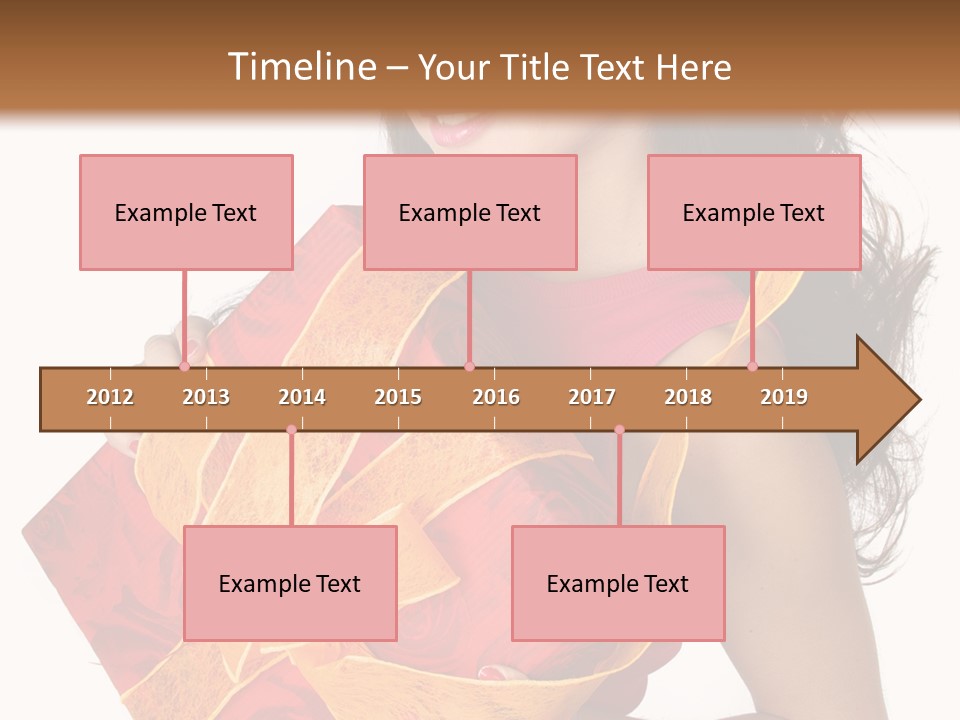 Timeline – Your Title Text Here

Example Text

Example Text

Example Text

2012 2013 2014 2015 2016 2017 2018 2019

Example Text

Example Text